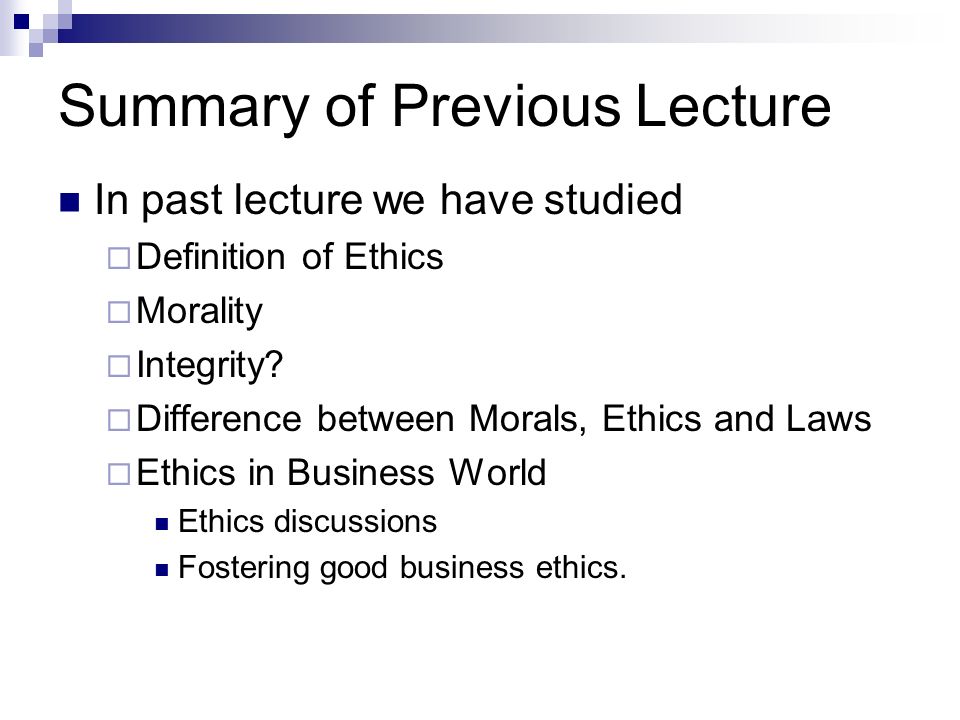 Summary of Previous Lecture

In past lecture we have studied

Definition of Ethics

Morality

Integrity?

Difference between Morals, Ethics and Laws

Ethics in Business World

Ethics discussions

Fostering good business ethics.